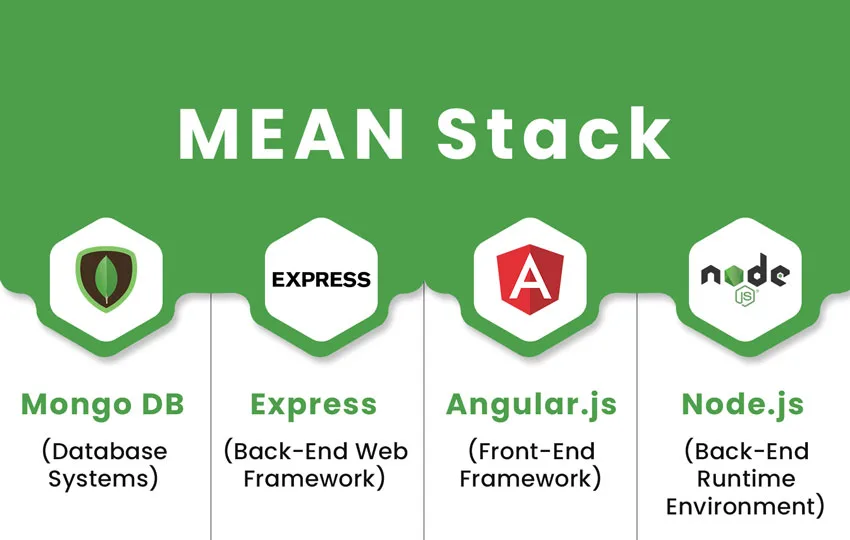 MEAN Stack

EXPRESS

A

node JS

Mongo DB
(Database Systems)

Express
(Back-End Web Framework)

Angular.js
(Front-End Framework)

Node.js
(Back-End Runtime Environment)